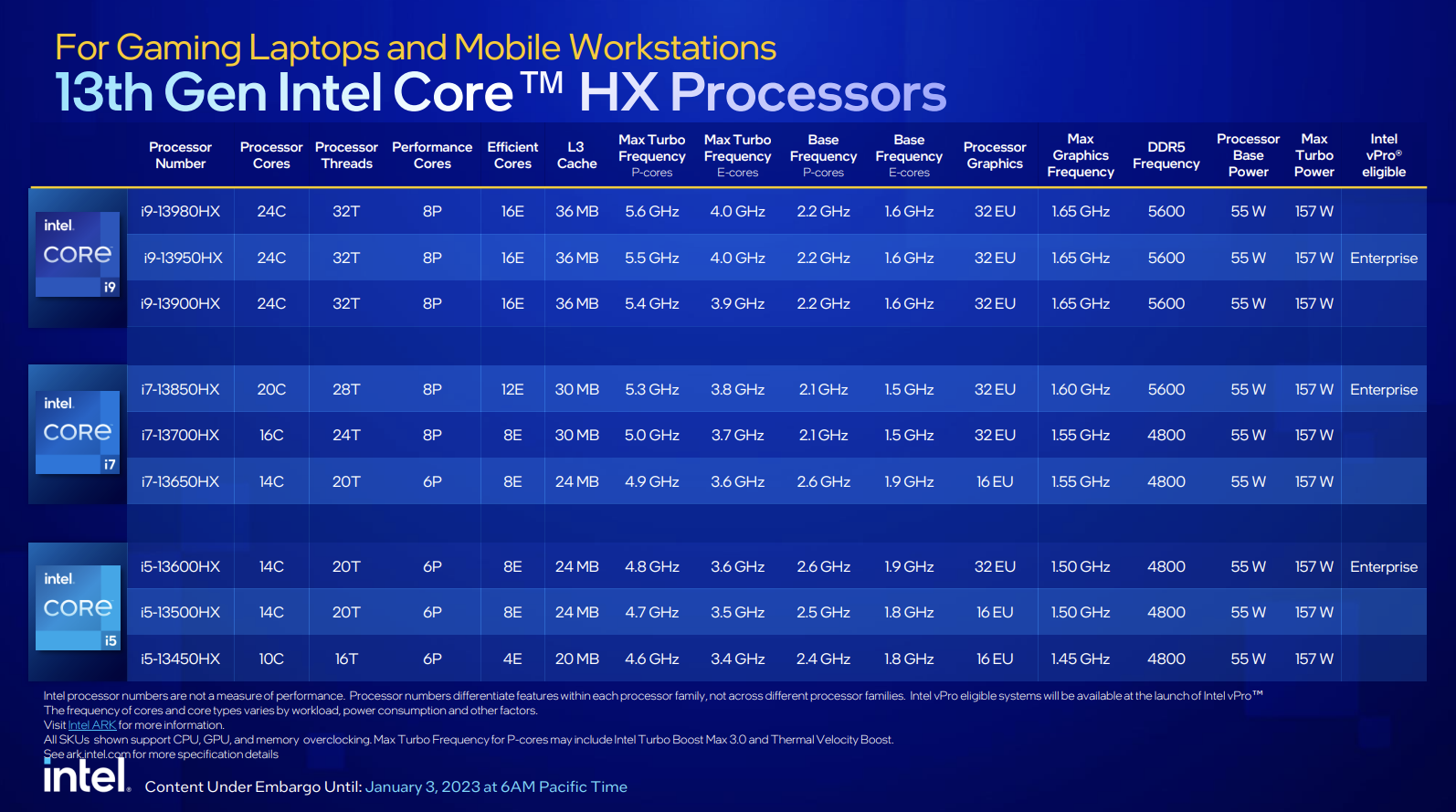 For Gaming Laptops and Mobile Workstations
13th Gen Intel Core™ HX Processors

| | Processor Number | Processor Cores | Processor Threads | Performance Cores | Efficient Cores | L3 Cache | Max Turbo Frequency P-cores | Max Turbo Frequency E-cores | Base Frequency P-cores | Base Frequency E-cores | Processor Graphics | Max Graphics Frequency | DDR5 Frequency | Processor Base Power | Max Turbo Power | Intel vPro® eligible |
|---|---|---|---|---|---|---|---|---|---|---|---|---|---|---|---|---|
| intel CORE i9 | i9-13980HX | 24C | 32T | 8P | 16E | 36 MB | 5.6 GHz | 4.0 GHz | 2.2 GHz | 1.6 GHz | 32 EU | 1.65 GHz | 5600 | 55 W | 157 W | |
| | i9-13950HX | 24C | 32T | 8P | 16E | 36 MB | 5.5 GHz | 4.0 GHz | 2.2 GHz | 1.6 GHz | 32 EU | 1.65 GHz | 5600 | 55 W | 157 W | Enterprise |
| | i9-13900HX | 24C | 32T | 8P | 16E | 36 MB | 5.4 GHz | 3.9 GHz | 2.2 GHz | 1.6 GHz | 32 EU | 1.65 GHz | 5600 | 55 W | 157 W | |
| intel CORE i7 | i7-13850HX | 20C | 28T | 8P | 12E | 30 MB | 5.3 GHz | 3.8 GHz | 2.1 GHz | 1.5 GHz | 32 EU | 1.60 GHz | 5600 | 55 W | 157 W | Enterprise |
| | i7-13700HX | 16C | 24T | 8P | 8E | 30 MB | 5.0 GHz | 3.7 GHz | 2.1 GHz | 1.5 GHz | 32 EU | 1.55 GHz | 4800 | 55 W | 157 W | |
| | i7-13650HX | 14C | 20T | 6P | 8E | 24 MB | 4.9 GHz | 3.6 GHz | 2.6 GHz | 1.9 GHz | 16 EU | 1.55 GHz | 4800 | 55 W | 157 W | |
| intel CORE i5 | i5-13600HX | 14C | 20T | 6P | 8E | 24 MB | 4.8 GHz | 3.6 GHz | 2.6 GHz | 1.9 GHz | 32 EU | 1.50 GHz | 4800 | 55 W | 157 W | Enterprise |
| | i5-13500HX | 14C | 20T | 6P | 8E | 24 MB | 4.7 GHz | 3.5 GHz | 2.5 GHz | 1.8 GHz | 16 EU | 1.50 GHz | 4800 | 55 W | 157 W | |
| | i5-13450HX | 10C | 16T | 6P | 4E | 20 MB | 4.6 GHz | 3.4 GHz | 2.4 GHz | 1.8 GHz | 16 EU | 1.45 GHz | 4800 | 55 W | 157 W | |

Intel processor numbers are not a measure of performance. Processor numbers differentiate features within each processor family, not across different processor families. Intel vPro eligible systems will be available at the launch of Intel vPro™
The frequency of cores and core types varies by workload, power consumption and other factors.
Visit Intel ARK for more information.
All SKUs shown support CPU, GPU, and memory overclocking. Max Turbo Frequency for P-cores may include Intel Turbo Boost Max 3.0 and Thermal Velocity Boost.
See ark.intel.com for more specification details

intel. Content Under Embargo Until: January 3, 2023 at 6AM Pacific Time